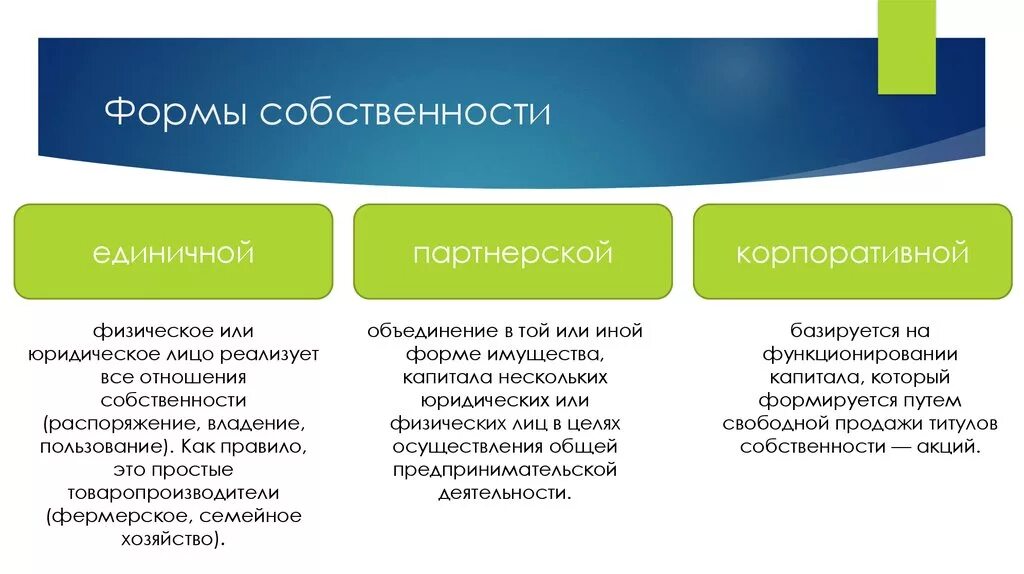 Формы собственности

единичной

физическое или юридическое лицо реализует все отношения собственности (распоряжение, владение, пользование). Как правило, это простые товаропроизводители (фермерское, семейное хозяйство).

партнерской

объединение в той или иной форме имущества, капитала нескольких юридических или физических лиц в целях осуществления общей предпринимательской деятельности.

корпоративной

базируется на функционировании капитала, который формируется путем свободной продажи титулов собственности — акций.